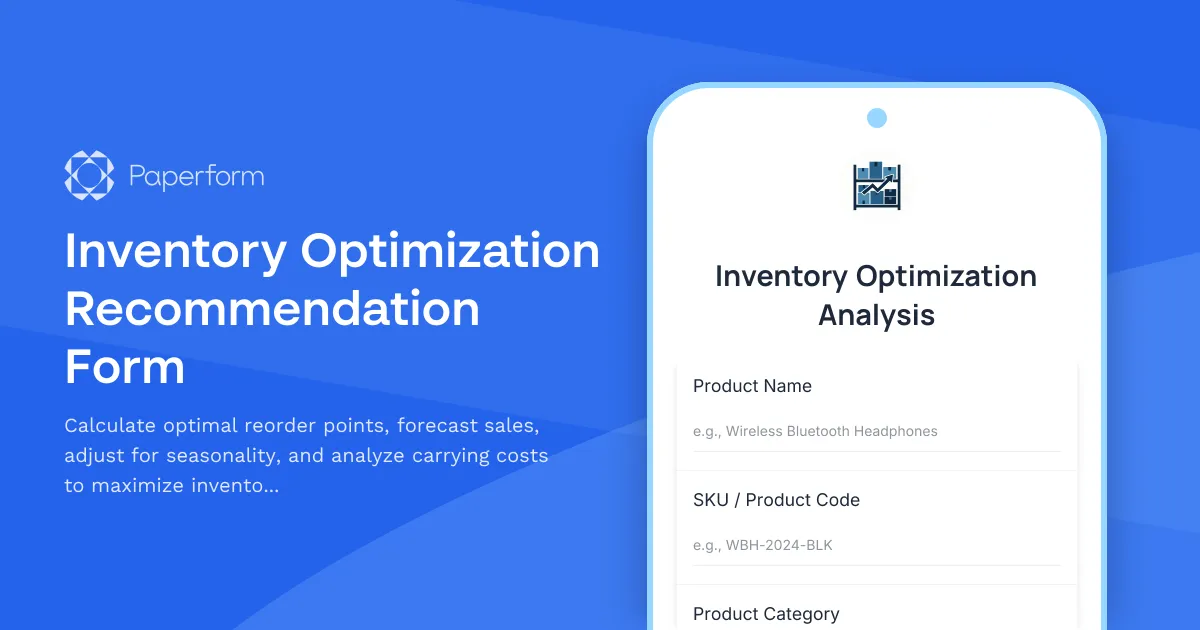 Paperform

Inventory Optimization Recommendation Form

Calculate optimal reorder points, forecast sales, adjust for seasonality, and analyze carrying costs to maximize invento...

Inventory Optimization Analysis

Product Name

e.g., Wireless Bluetooth Headphones

SKU / Product Code

e.g., WBH-2024-BLK

Product Category